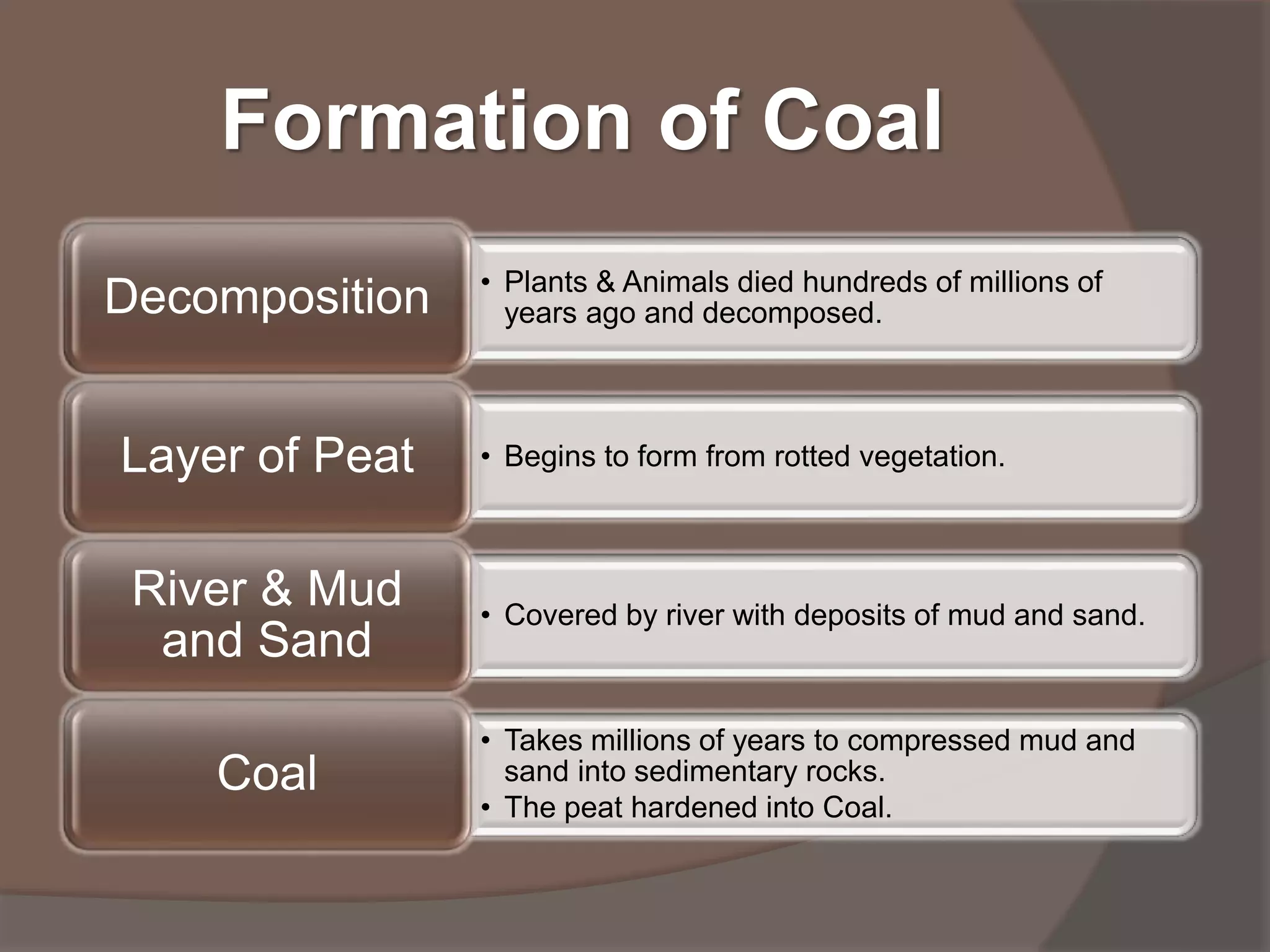 Formation of Coal

Decomposition

• Plants & Animals died hundreds of millions of years ago and decomposed.

Layer of Peat

• Begins to form from rotted vegetation.

River & Mud and Sand

• Covered by river with deposits of mud and sand.

Coal

• Takes millions of years to compressed mud and sand into sedimentary rocks.
• The peat hardened into Coal.